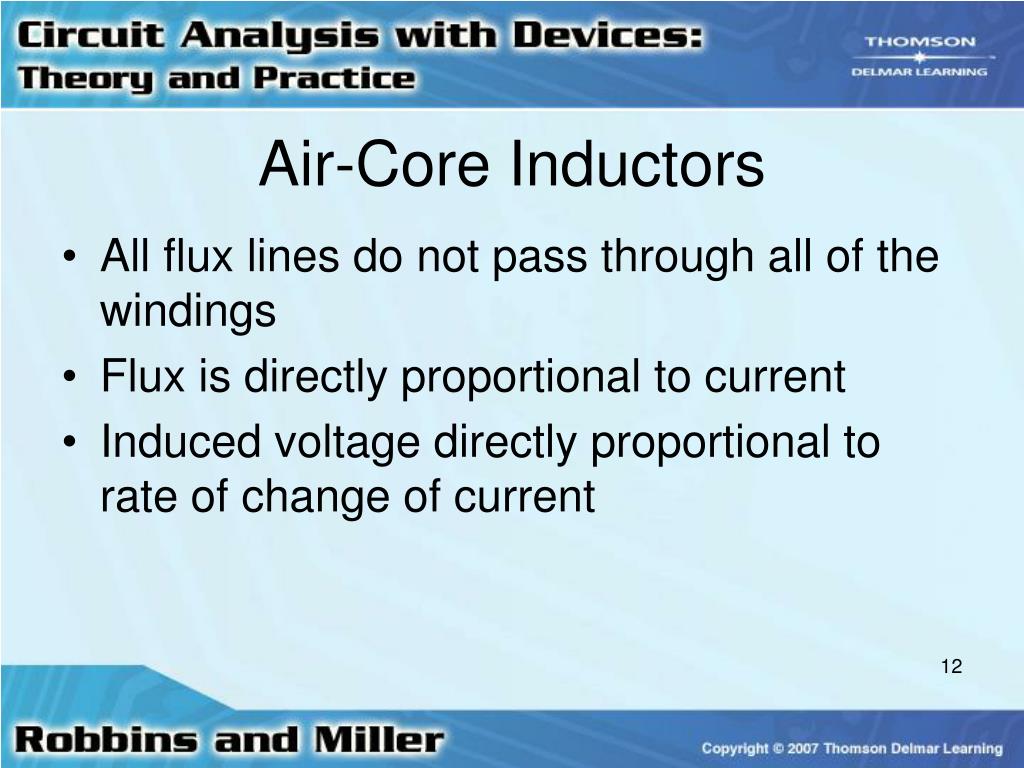 Circuit Analysis with Devices: Theory and Practice

THOMSON
DELMAR LEARNING

Air-Core Inductors

• All flux lines do not pass through all of the windings
• Flux is directly proportional to current
• Induced voltage directly proportional to rate of change of current

12

Robbins and Miller

Copyright © 2007 Thomson Delmar Learning